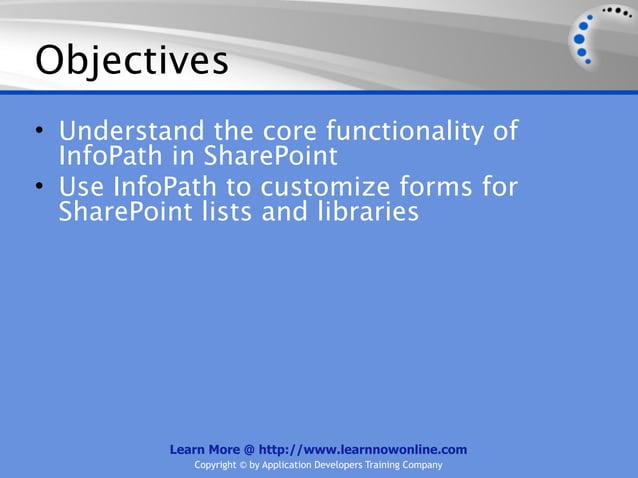 Objectives

• Understand the core functionality of InfoPath in SharePoint
• Use InfoPath to customize forms for SharePoint lists and libraries

Learn More @ http://www.learnnowonline.com
Copyright © by Application Developers Training Company